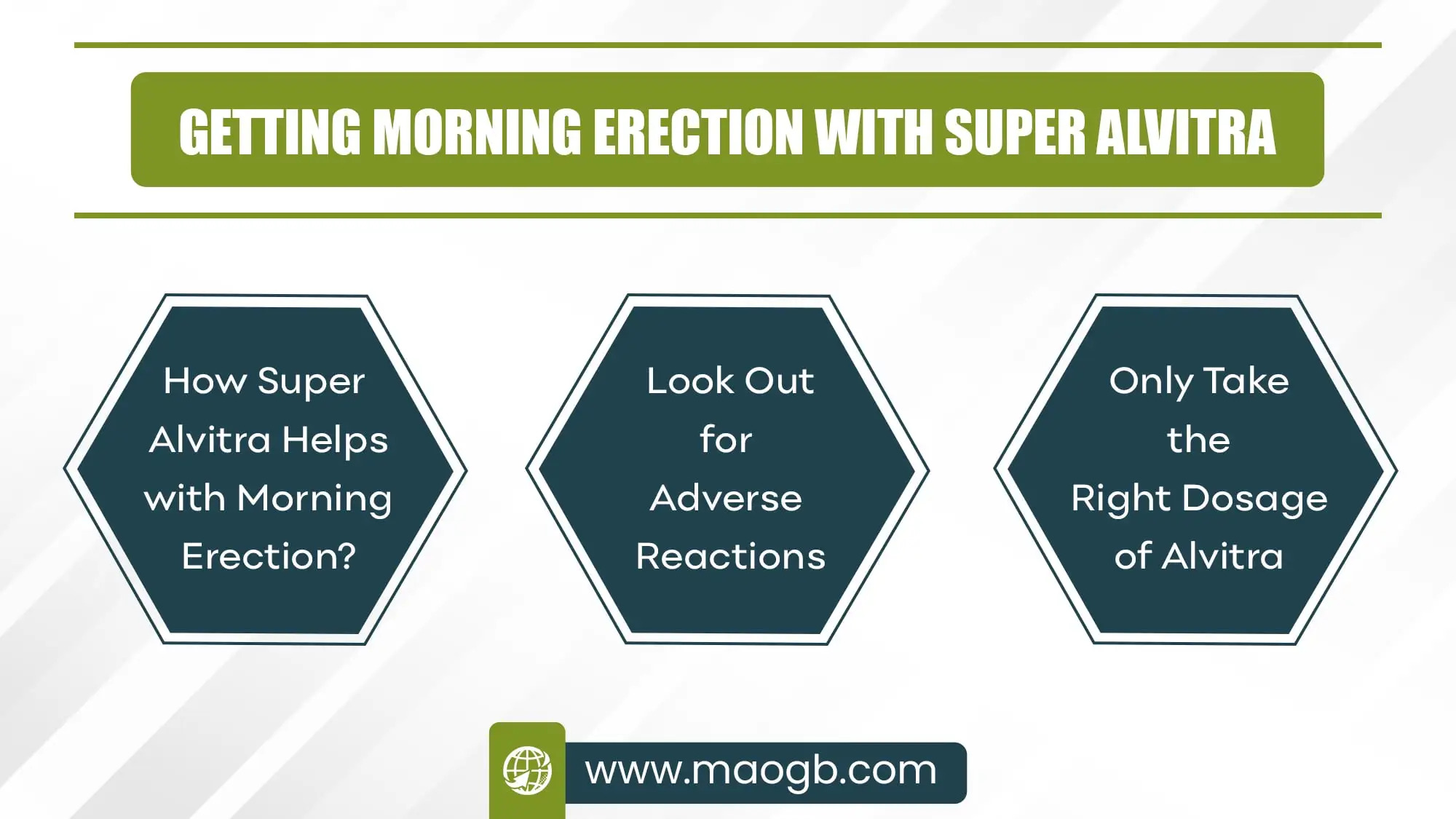 GETTING MORNING ERECTION WITH SUPER ALVITRA

How Super Alvitra Helps with Morning Erection?

Look Out for Adverse Reactions

Only Take the Right Dosage of Alvitra

www.maogb.com